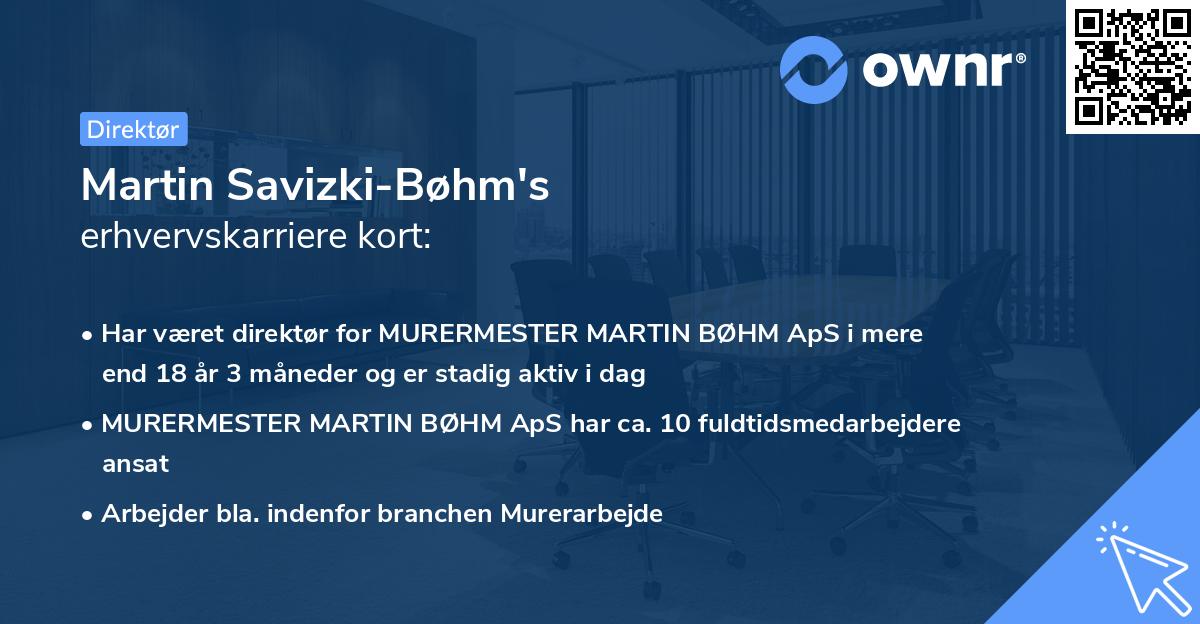 ownr®

Direktør

Martin Savizki-Bøhm's
erhvervskarriere kort:

• Har været direktør for MURERMESTER MARTIN BØHM ApS i mere end 18 år 3 måneder og er stadig aktiv i dag

• MURERMESTER MARTIN BØHM ApS har ca. 10 fuldtidsmedarbejdere ansat

• Arbejder bla. indenfor branchen Murerarbejde